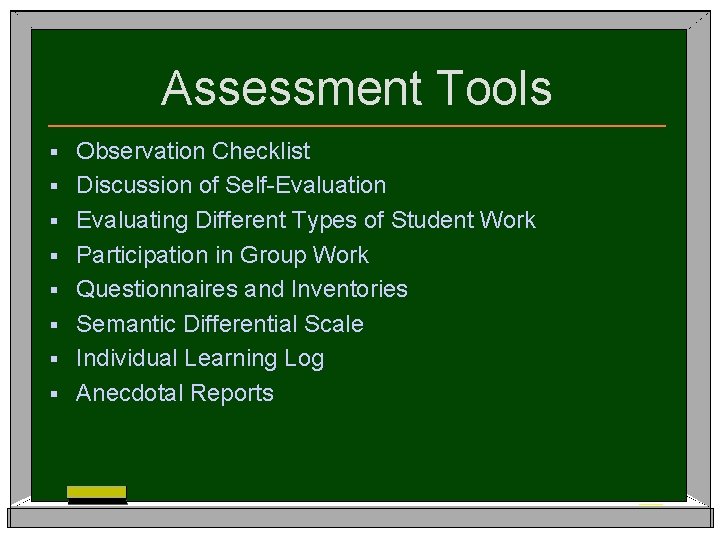 Assessment Tools

- Observation Checklist
- Discussion of Self-Evaluation
- Evaluating Different Types of Student Work
- Participation in Group Work
- Questionnaires and Inventories
- Semantic Differential Scale
- Individual Learning Log
- Anecdotal Reports